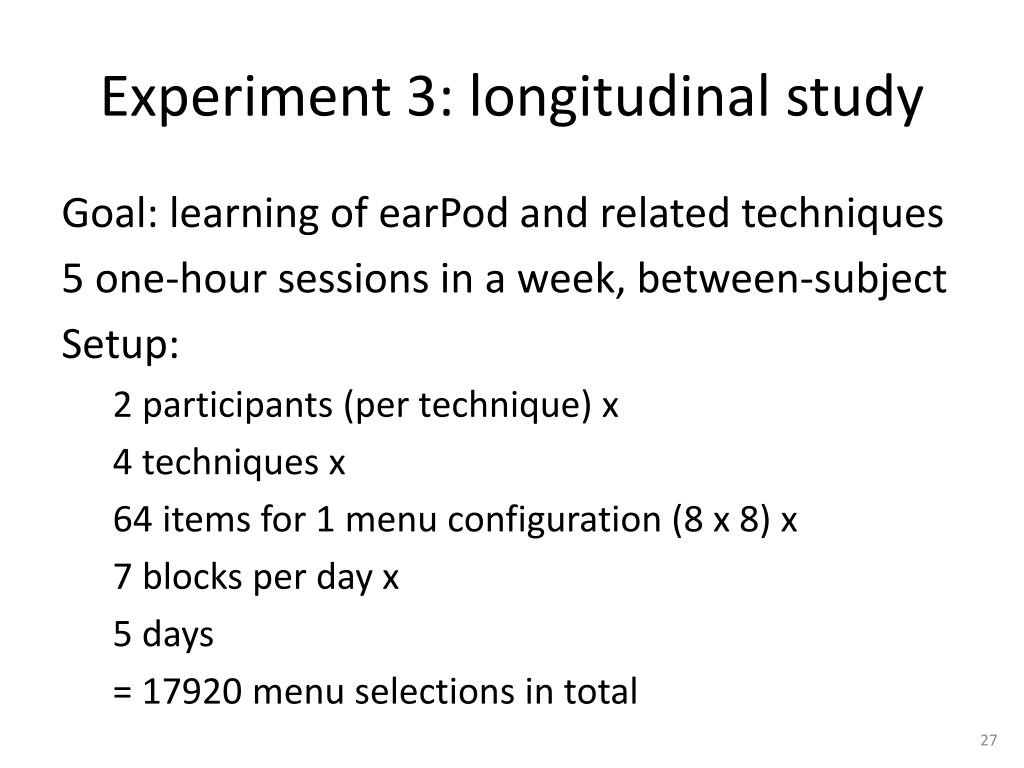 Experiment 3: longitudinal study

Goal: learning of earPod and related techniques

5 one-hour sessions in a week, between-subject

Setup:

2 participants (per technique) x

4 techniques x

64 items for 1 menu configuration (8 x 8) x

7 blocks per day x

5 days

= 17920 menu selections in total

27